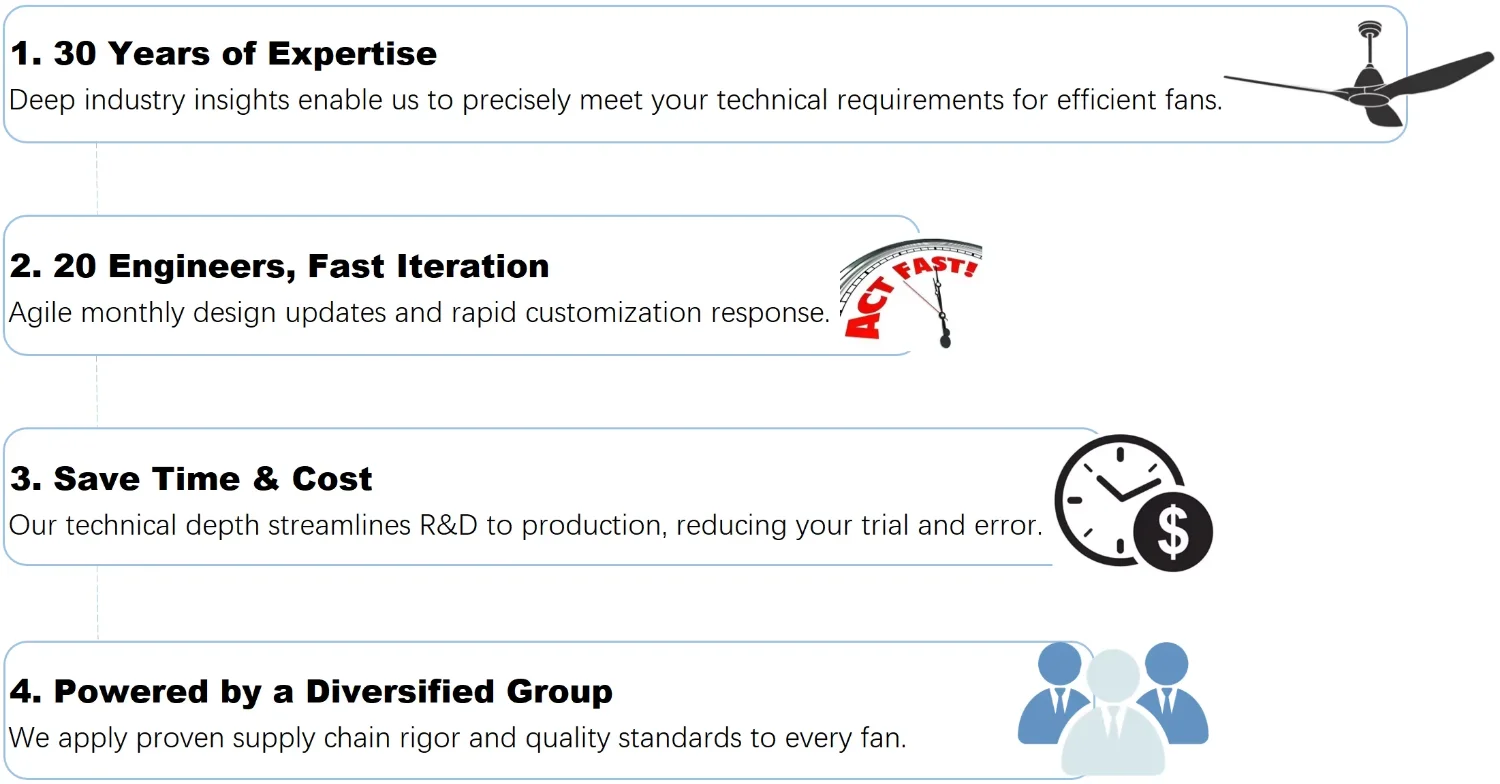 1. 30 Years of Expertise
Deep industry insights enable us to precisely meet your technical requirements for efficient fans.

2. 20 Engineers, Fast Iteration
Agile monthly design updates and rapid customization response.

ACT FAST!

3. Save Time & Cost
Our technical depth streamlines R&D to production, reducing your trial and error.

$

4. Powered by a Diversified Group
We apply proven supply chain rigor and quality standards to every fan.